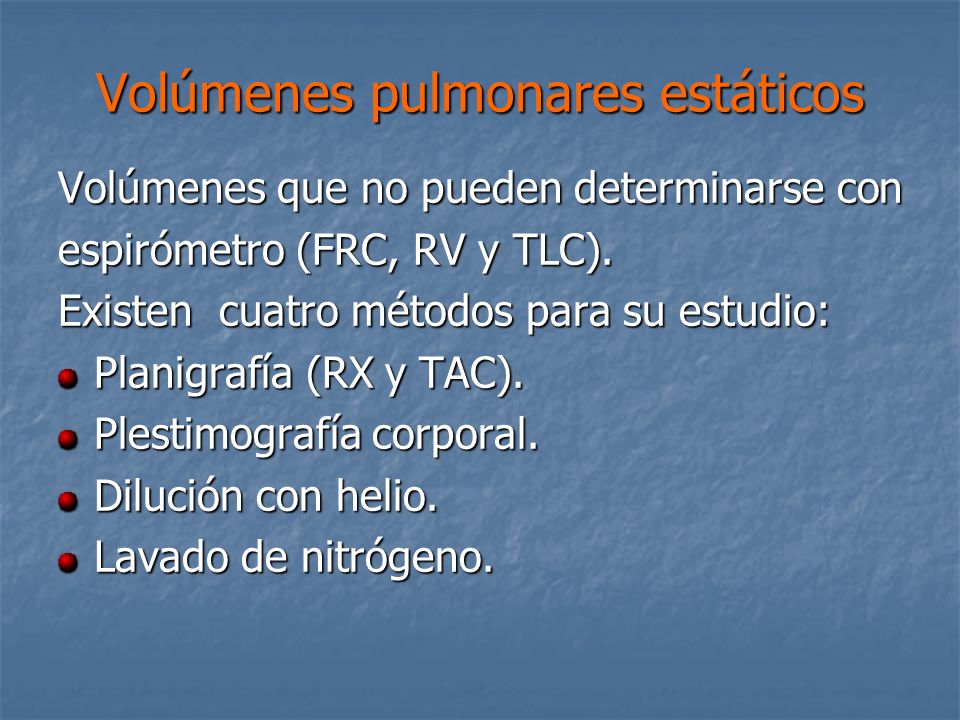 Volúmenes pulmonares estáticos

Volúmenes que no pueden determinarse con espirómetro (FRC, RV y TLC).

Existen cuatro métodos para su estudio:

- Planigrafía (RX y TAC).
- Plestimografía corporal.
- Dilución con helio.
- Lavado de nitrógeno.